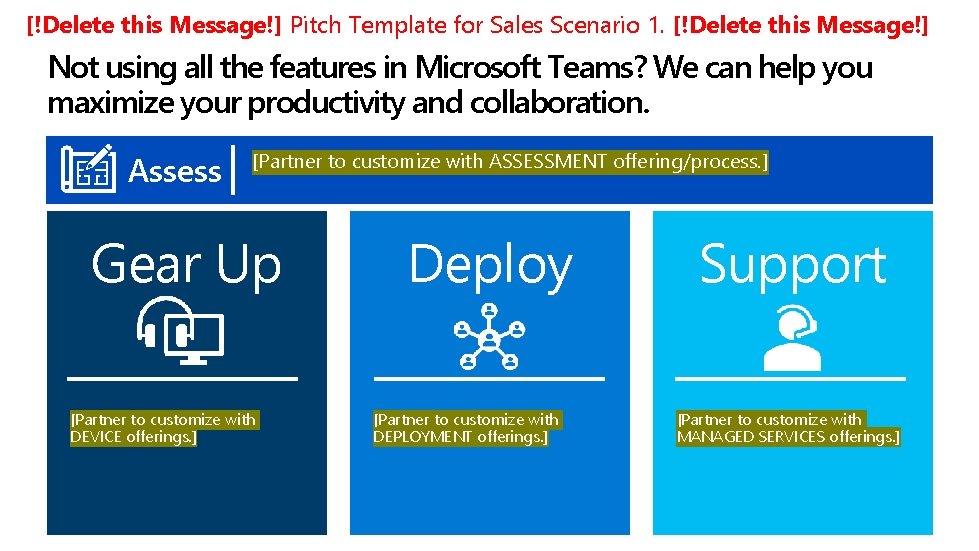 [!Delete this Message!] Pitch Template for Sales Scenario 1. [!Delete this Message!]

Not using all the features in Microsoft Teams? We can help you maximize your productivity and collaboration.

Assess [Partner to customize with ASSESSMENT offering/process.]

Gear Up

[Partner to customize with DEVICE offerings.]

Deploy

[Partner to customize with DEPLOYMENT offerings.]

Support

[Partner to customize with MANAGED SERVICES offerings.]